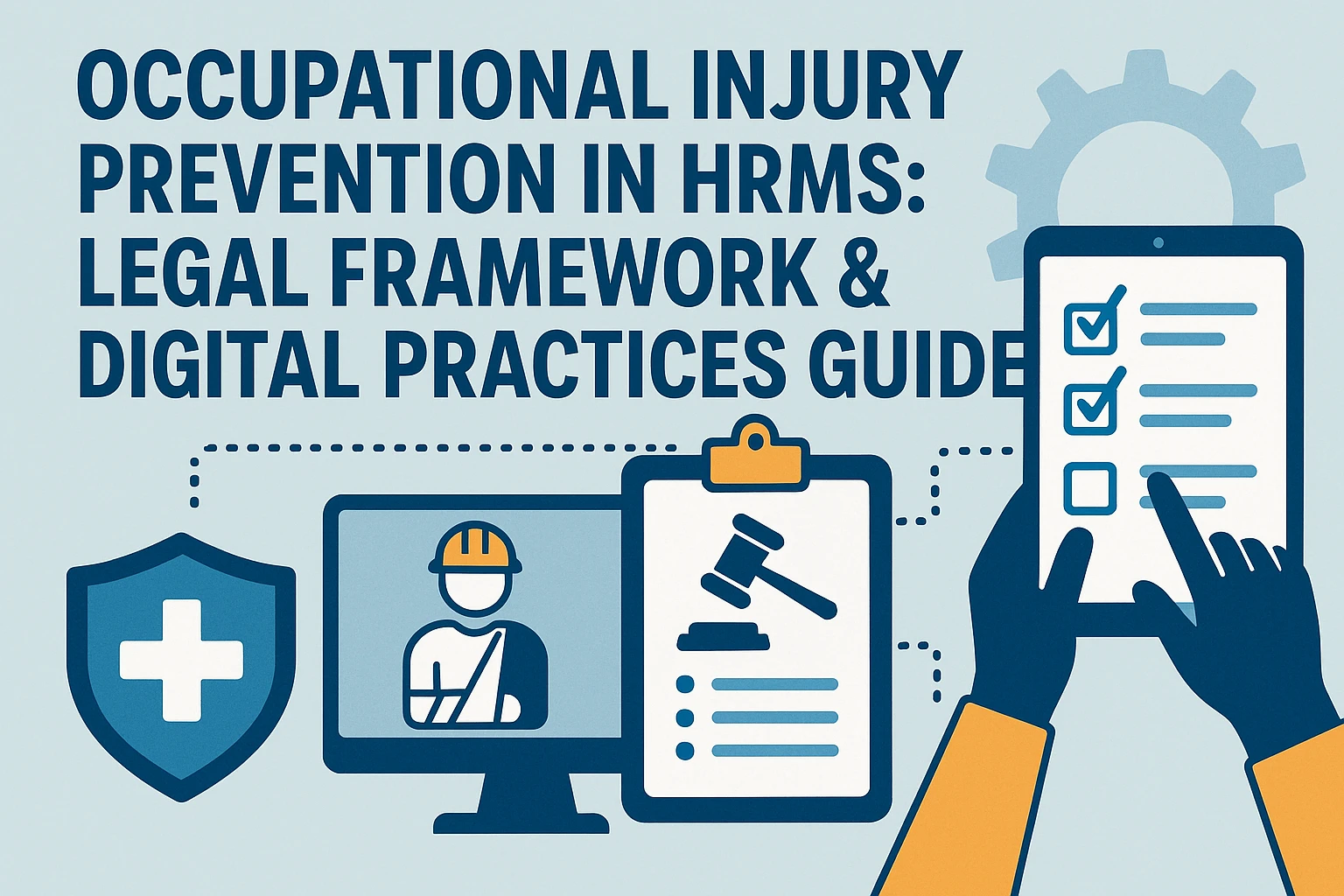 OCCUPATIONAL INJURY PREVENTION IN HRMS: LEGAL FRAMEWORK & DIGITAL PRACTICES GUIDE